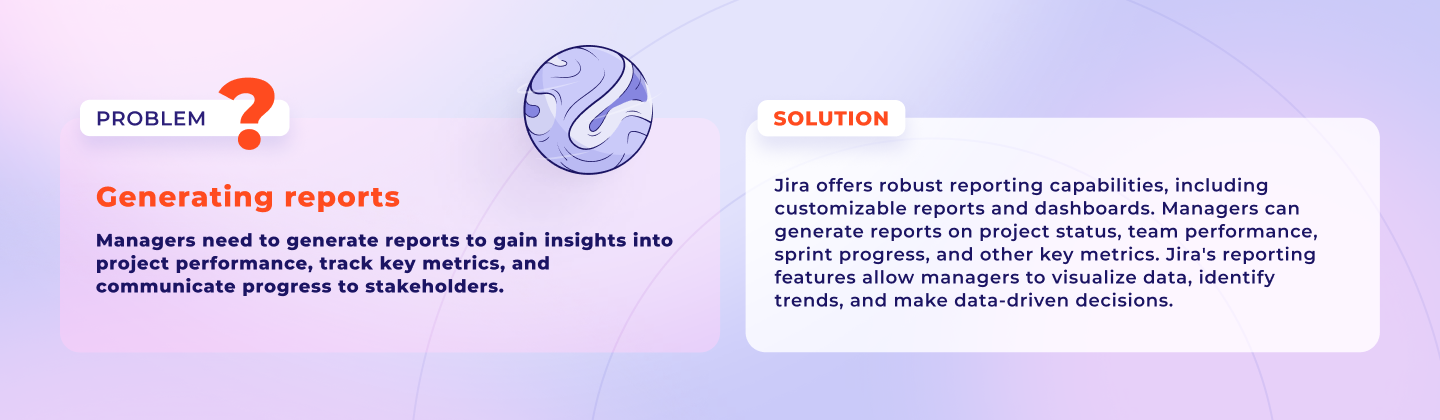 PROBLEM ?

Generating reports

Managers need to generate reports to gain insights into project performance, track key metrics, and communicate progress to stakeholders.

SOLUTION

Jira offers robust reporting capabilities, including customizable reports and dashboards. Managers can generate reports on project status, team performance, sprint progress, and other key metrics. Jira's reporting features allow managers to visualize data, identify trends, and make data-driven decisions.